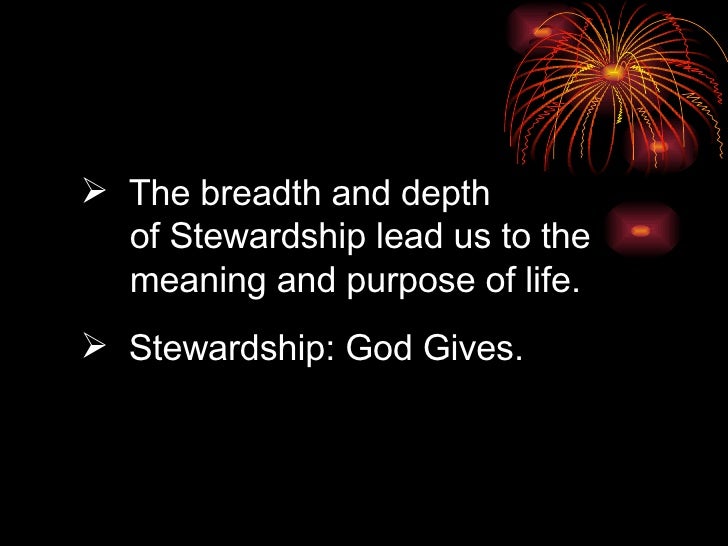 ➢ The breadth and depth of Stewardship lead us to the meaning and purpose of life.

➢ Stewardship: God Gives.